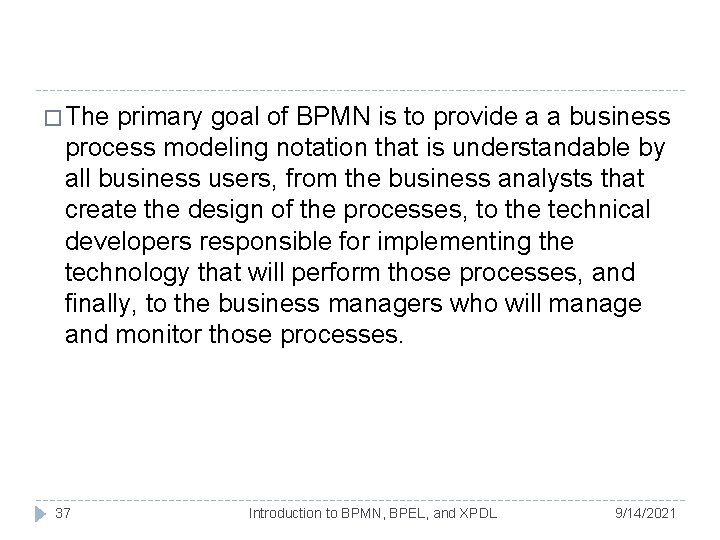 □ The primary goal of BPMN is to provide a a business process modeling notation that is understandable by all business users, from the business analysts that create the design of the processes, to the technical developers responsible for implementing the technology that will perform those processes, and finally, to the business managers who will manage and monitor those processes.

37 Introduction to BPMN, BPEL, and XPDL 9/14/2021